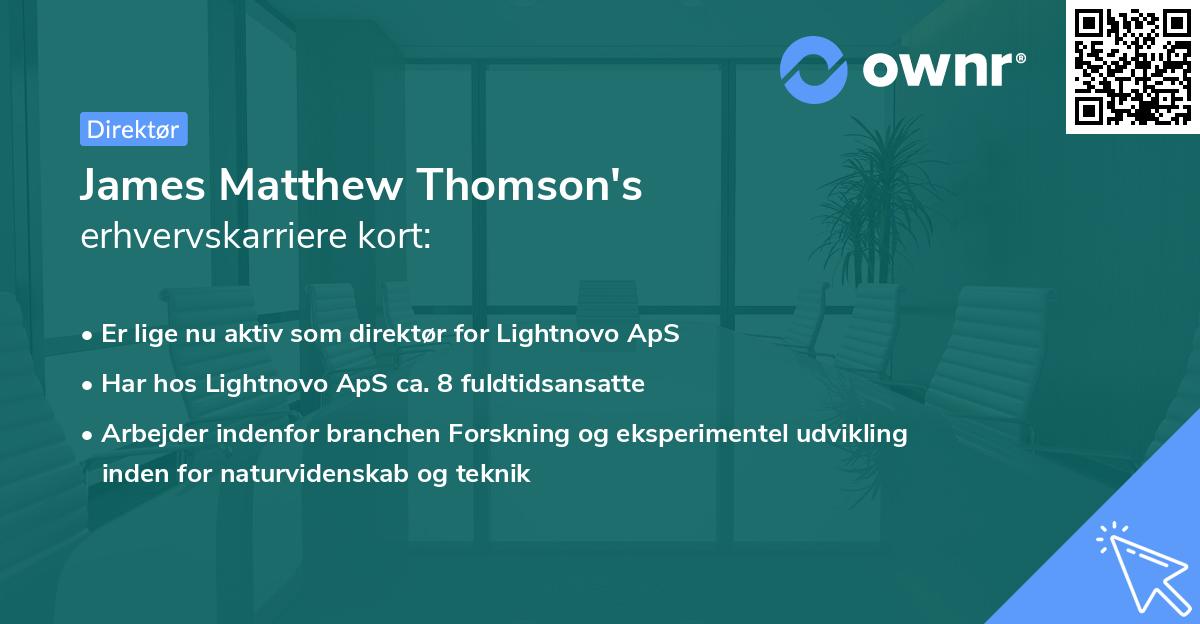 ownr®

Direktør

James Matthew Thomson's erhvervskarriere kort:

• Er lige nu aktiv som direktør for Lightnovo ApS
• Har hos Lightnovo ApS ca. 8 fuldtidsansatte
• Arbejder indenfor branchen Forskning og eksperimentel udvikling inden for naturvidenskab og teknik